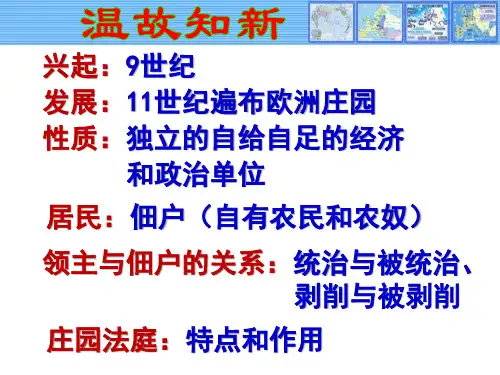 温故知新

兴起：9世纪

发展：11世纪遍布欧洲庄园

性质：独立的自给自足的经济和政治单位

居民：佃户（自有农民和农奴）

领主与佃户的关系：统治与被统治、剥削与被剥削

庄园法庭：特点和作用